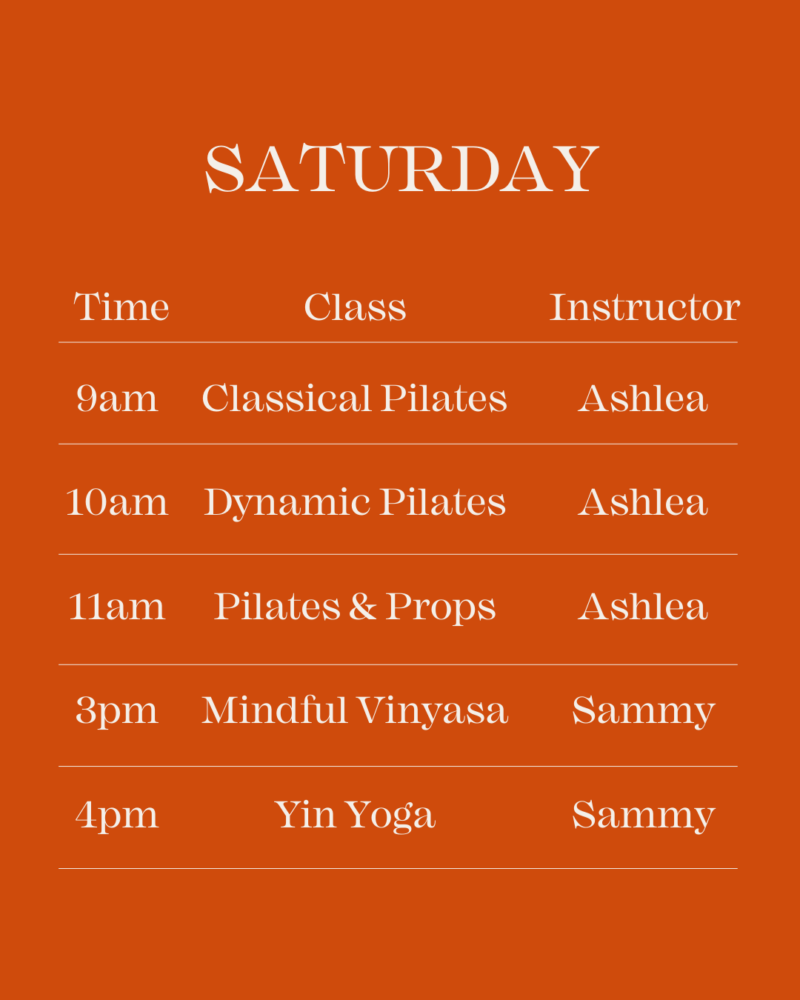 SATURDAY

| Time | Class | Instructor |
|---|---|---|
| 9am | Classical Pilates | Ashlea |
| 10am | Dynamic Pilates | Ashlea |
| 11am | Pilates & Props | Ashlea |
| 3pm | Mindful Vinyasa | Sammy |
| 4pm | Yin Yoga | Sammy |